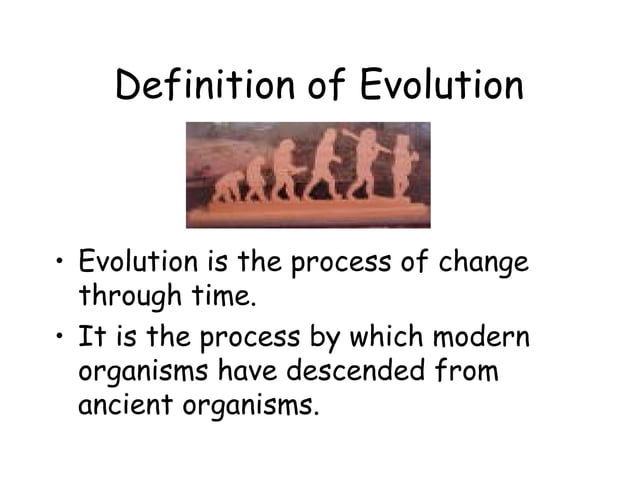 Definition of Evolution

• Evolution is the process of change through time.

• It is the process by which modern organisms have descended from ancient organisms.